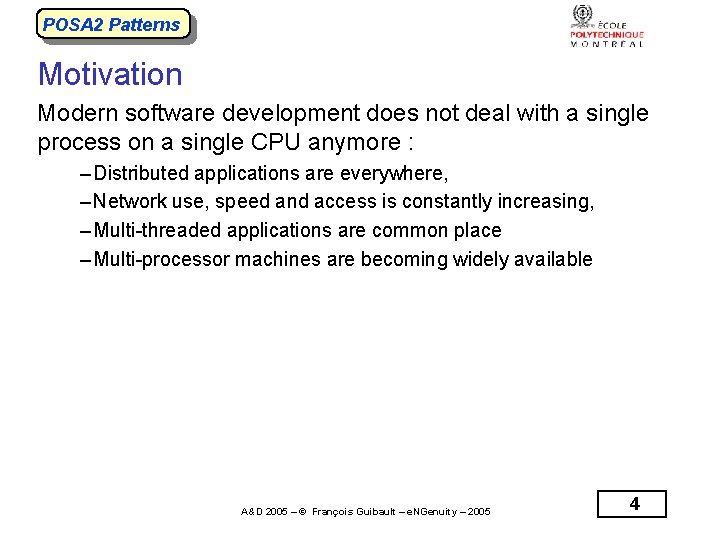 POSA2 Patterns

ÉCOLE POLYTECHNIQUE MONTRÉAL

Motivation

Modern software development does not deal with a single process on a single CPU anymore :

– Distributed applications are everywhere,

– Network use, speed and access is constantly increasing,

– Multi-threaded applications are common place

– Multi-processor machines are becoming widely available

A&D 2005 – © François Guibault – eNGenuity – 2005

4